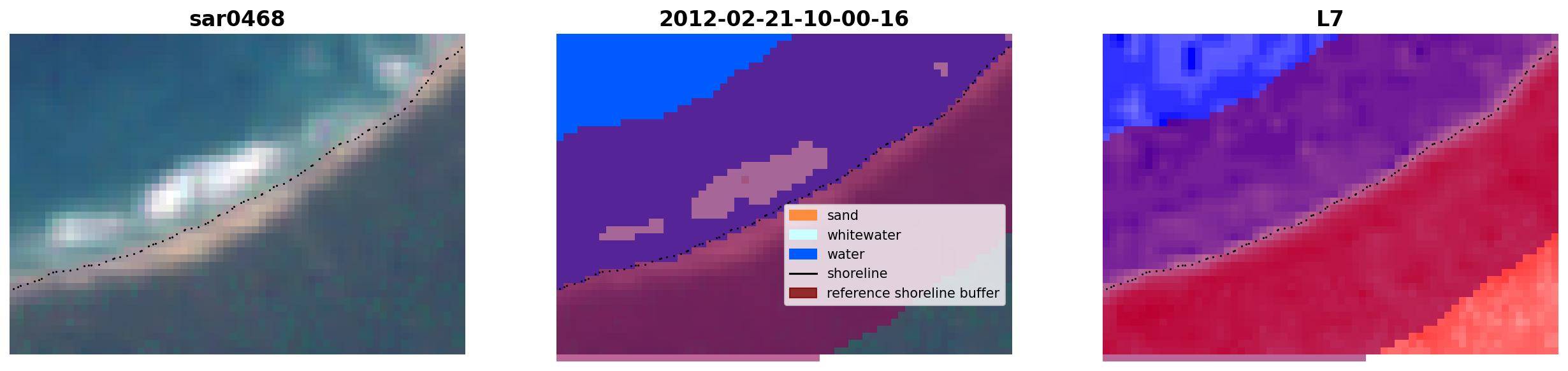 sar0468

2012-02-21-10-00-16

sand
whitewater
water
shoreline
reference shoreline buffer

L7